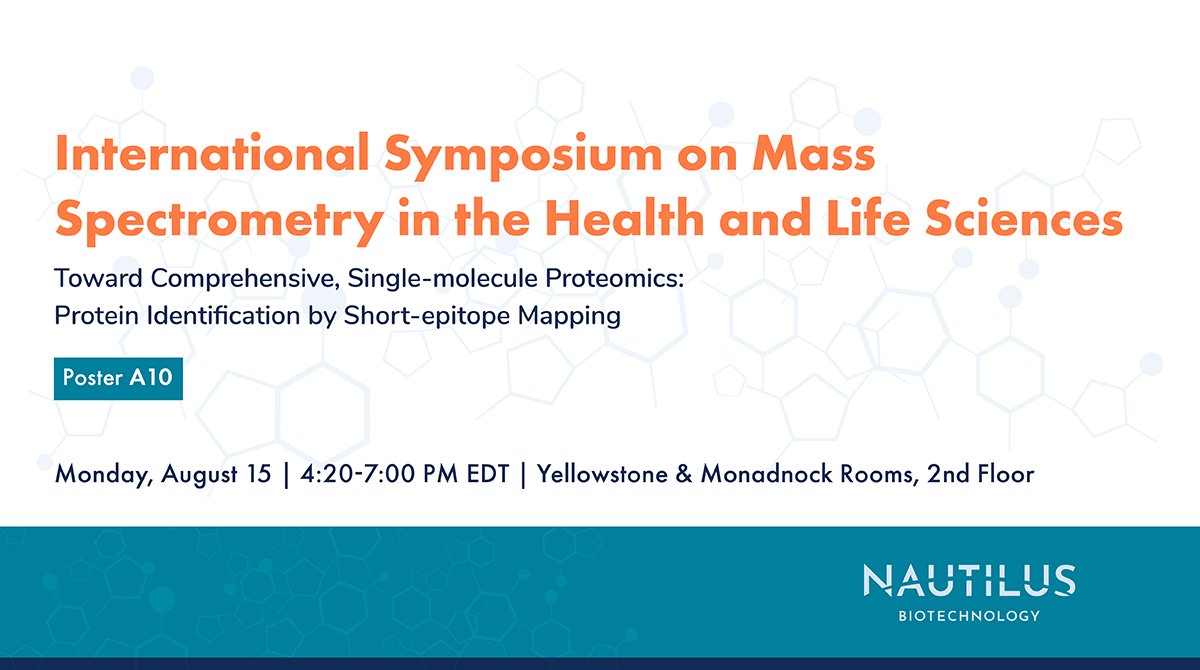 International Symposium on Mass Spectrometry in the Health and Life Sciences

Toward Comprehensive, Single-molecule Proteomics: Protein Identification by Short-epitope Mapping

Poster A10

Monday, August 15 | 4:20-7:00 PM EDT | Yellowstone & Monadnock Rooms, 2nd Floor

NAUTILUS
BIOTECHNOLOGY